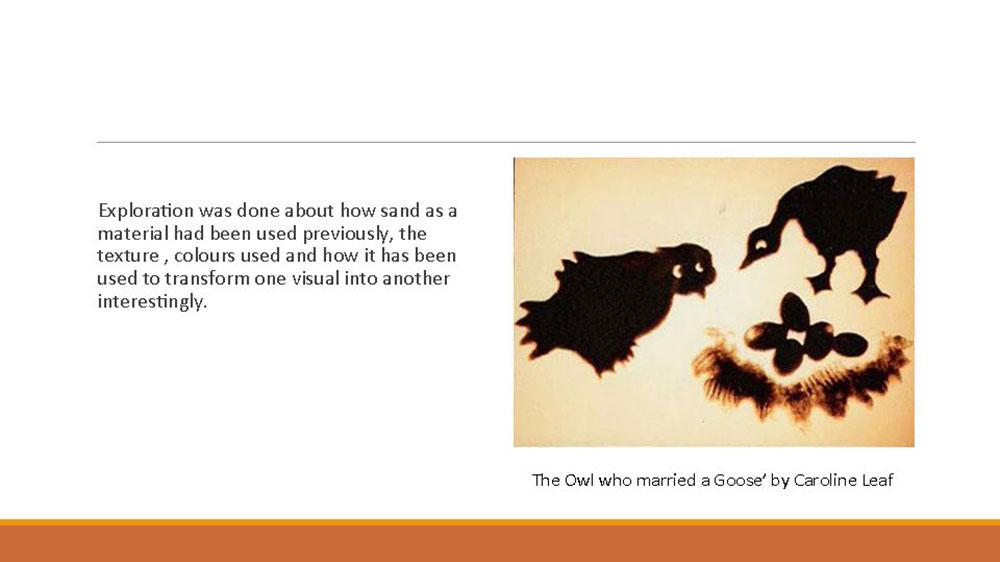 Exploration was done about how sand as a material had been used previously, the texture , colours used and how it has been used to transform one visual into another interestingly.

The Owl who married a Goose' by Caroline Leaf